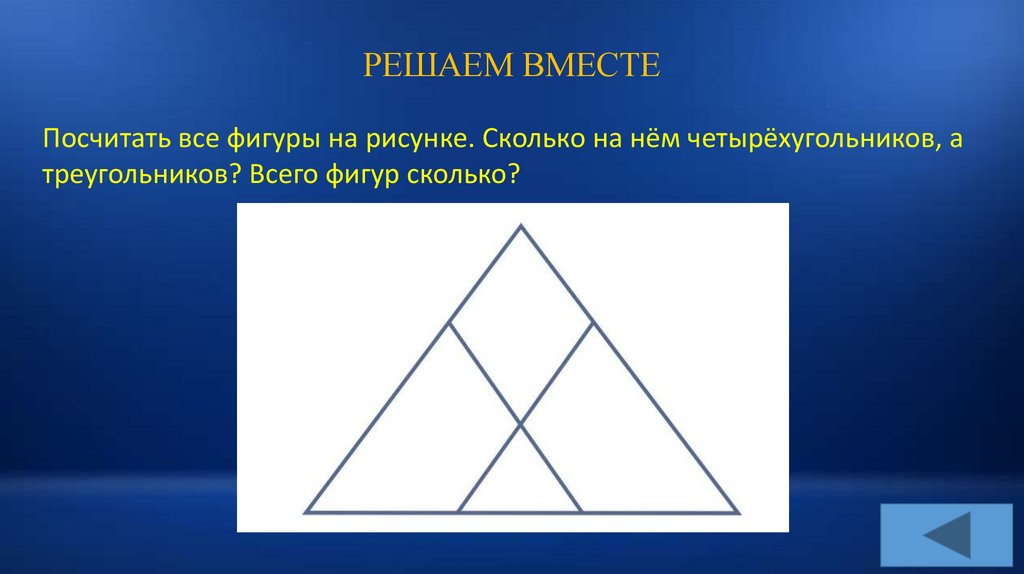 РЕШАЕМ ВМЕСТЕ

Посчитать все фигуры на рисунке. Сколько на нём четырёхугольников, а треугольников? Всего фигур сколько?